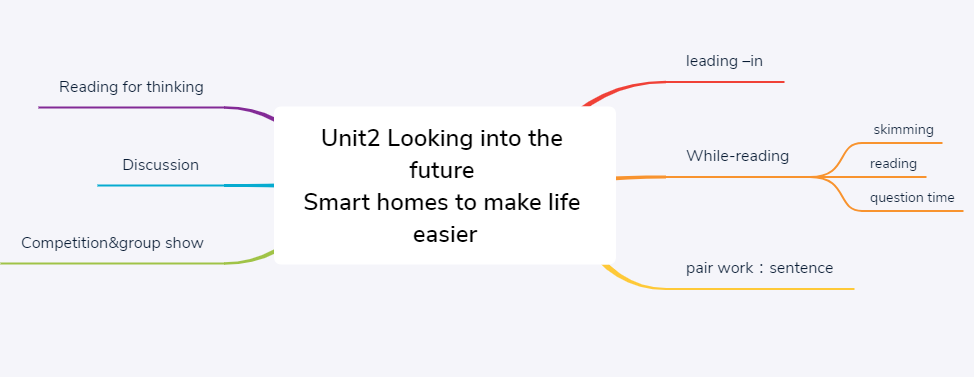 Unit2 Looking into the future
Smart homes to make life easier

leading –in

While-reading

skimming

reading

question time

pair work：sentence

Reading for thinking

Discussion

Competition&group show